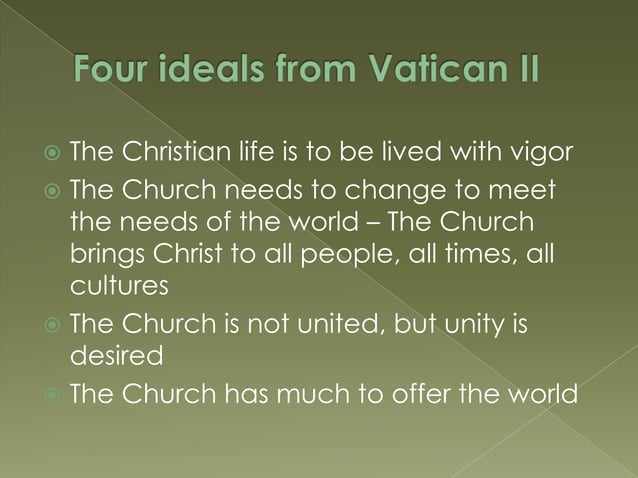 Four ideals from Vatican II

- The Christian life is to be lived with vigor
- The Church needs to change to meet the needs of the world – The Church brings Christ to all people, all times, all cultures
- The Church is not united, but unity is desired
- The Church has much to offer the world